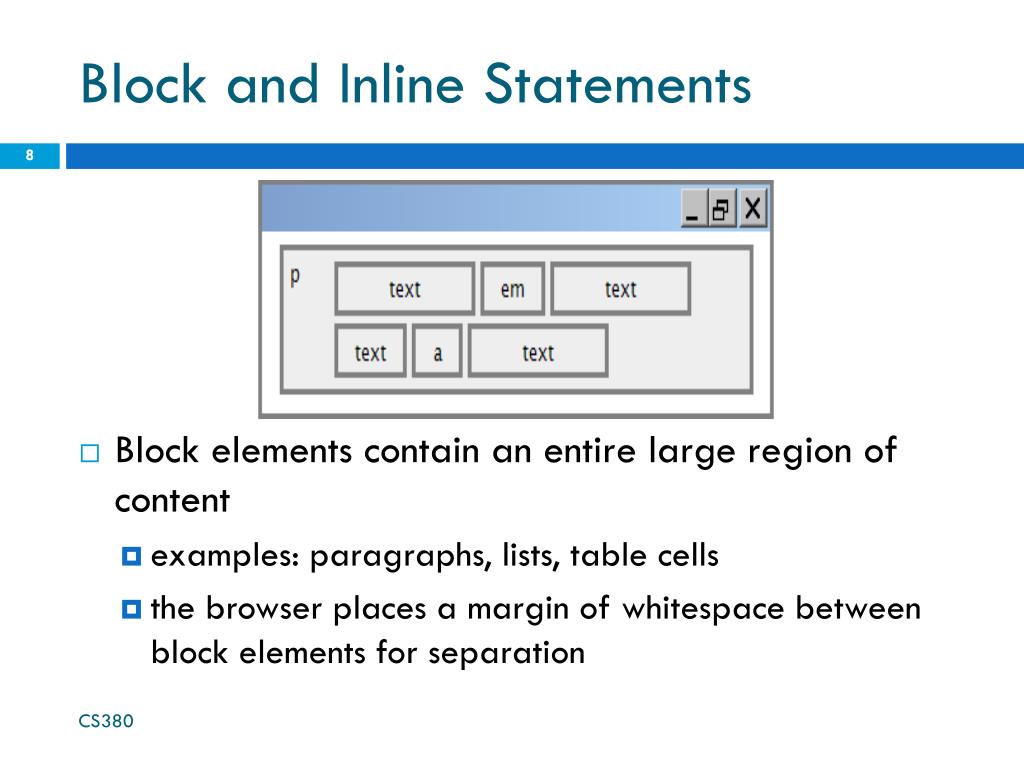 Block and Inline Statements

8

p text em text text a text

Block elements contain an entire large region of content

examples: paragraphs, lists, table cells

the browser places a margin of whitespace between block elements for separation

CS380